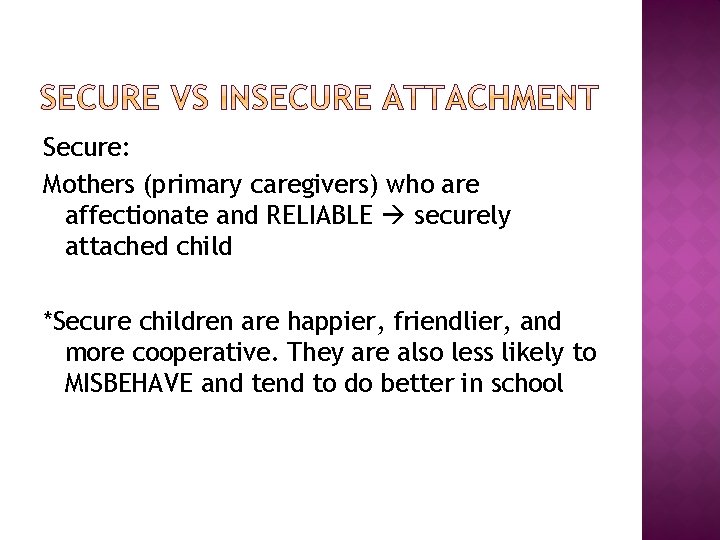 SECURE VS INSECURE ATTACHMENT

Secure:

Mothers (primary caregivers) who are affectionate and RELIABLE → securely attached child

*Secure children are happier, friendlier, and more cooperative. They are also less likely to MISBEHAVE and tend to do better in school